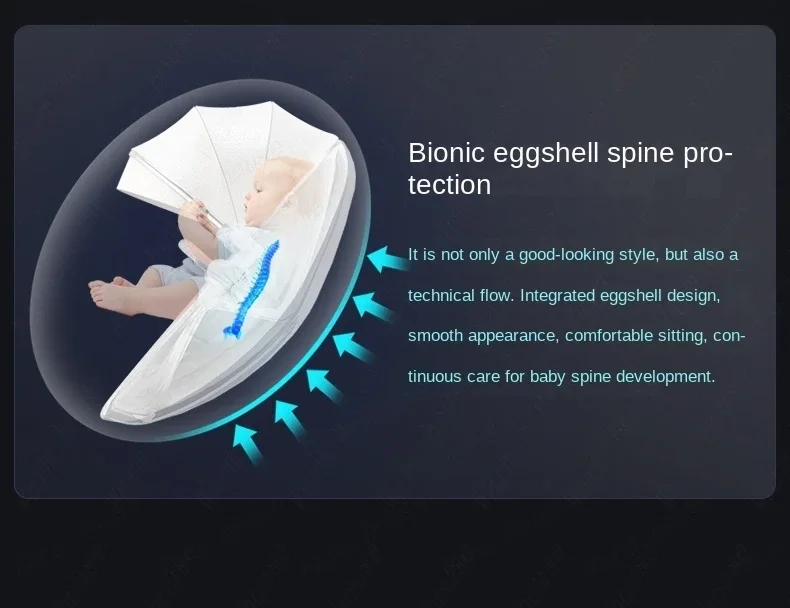 Bionic eggshell spine protection

It is not only a good-looking style, but also a technical flow. Integrated eggshell design, smooth appearance, comfortable sitting, continuous care for baby spine development.